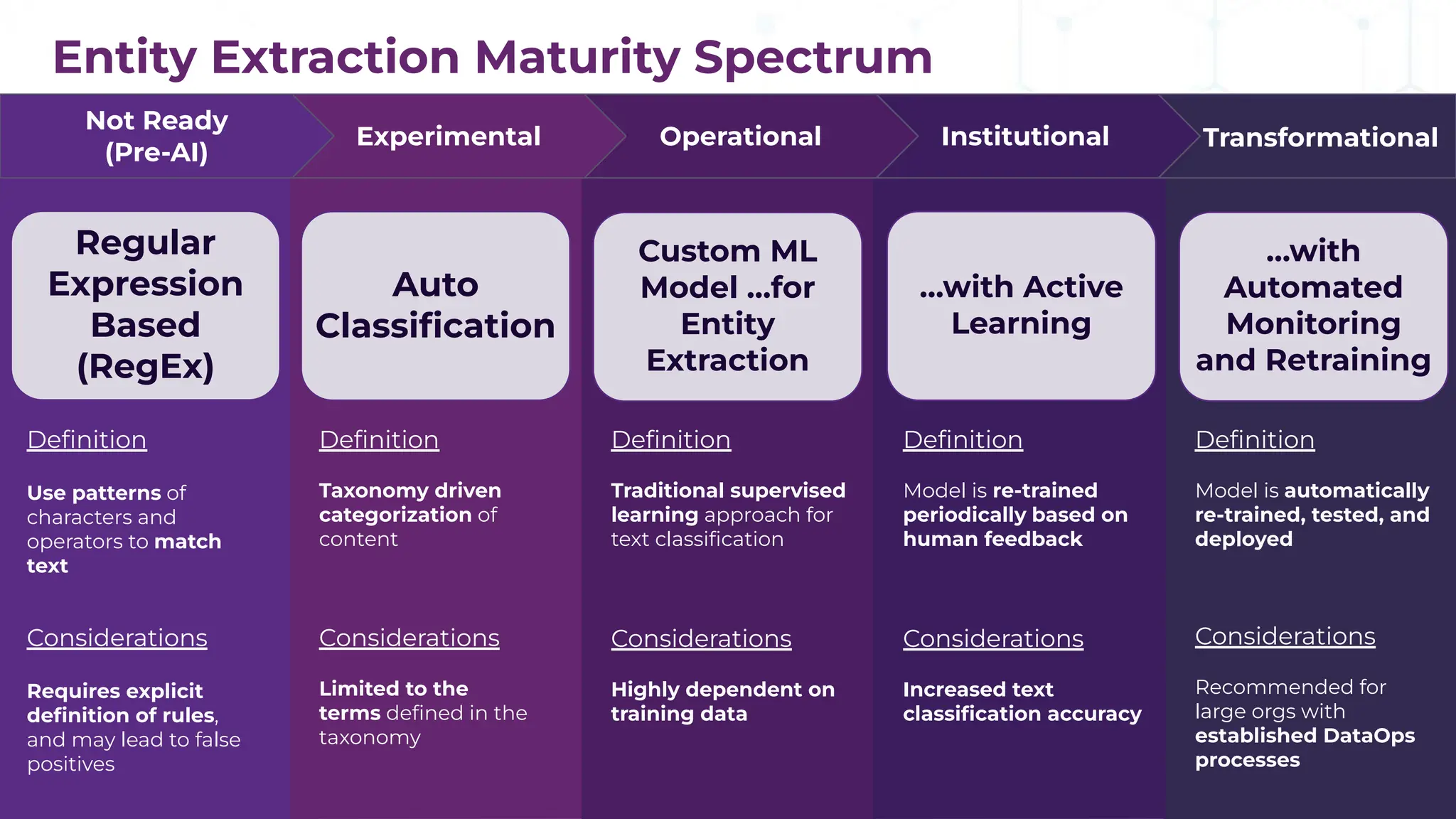 Entity Extraction Maturity Spectrum

Not Ready (Pre-AI)

Regular Expression Based (RegEx)

Definition

Use patterns of characters and operators to match text

Considerations

Requires explicit definition of rules, and may lead to false positives

Experimental

Auto Classification

Definition

Taxonomy driven categorization of content

Considerations

Limited to the terms defined in the taxonomy

Operational

Custom ML Model ...for Entity Extraction

Definition

Traditional supervised learning approach for text classification

Considerations

Highly dependent on training data

Institutional

...with Active Learning

Definition

Model is re-trained periodically based on human feedback

Considerations

Increased text classification accuracy

Transformational

...with Automated Monitoring and Retraining

Definition

Model is automatically re-trained, tested, and deployed

Considerations

Recommended for large orgs with established DataOps processes